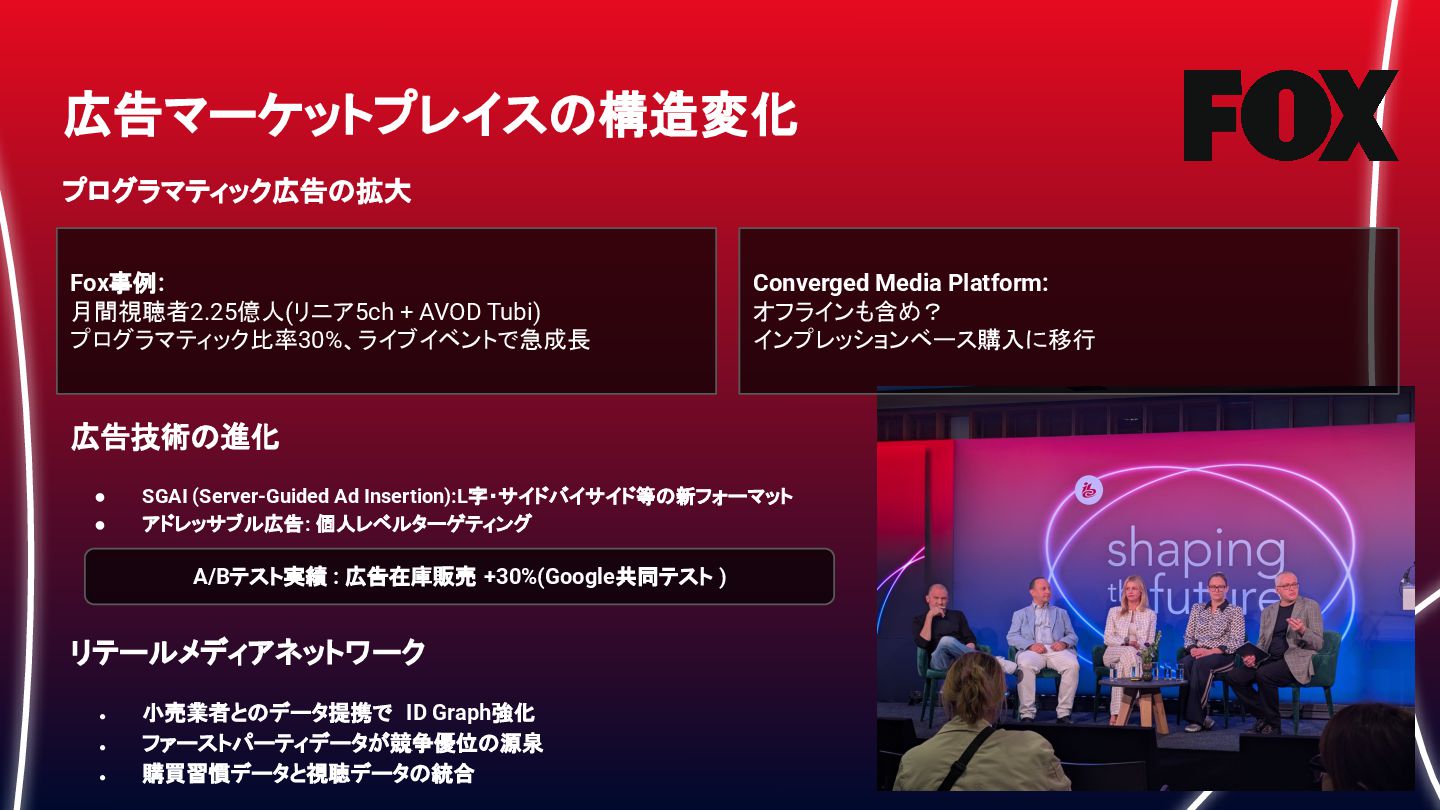 広告マーケットプレイスの構造変化

FOX

プログラマティック広告の拡大

Fox事例:
月間視聴者2.25億人(リニア5ch + AVOD Tubi)
プログラマティック比率30%、ライブイベントで急成長

Converged Media Platform:
オフラインも含め？
インプレッションベース購入に移行

広告技術の進化

● SGAI (Server-Guided Ad Insertion):L字・サイドバイサイド等の新フォーマット
● アドレッサブル広告: 個人レベルターゲティング

A/Bテスト実績 : 広告在庫販売 +30%(Google共同テスト )

リテールメディアネットワーク

• 小売業者とのデータ提携で ID Graph強化
• ファーストパーティデータが競争優位の源泉
• 購買習慣データと視聴データの統合

shaping the future